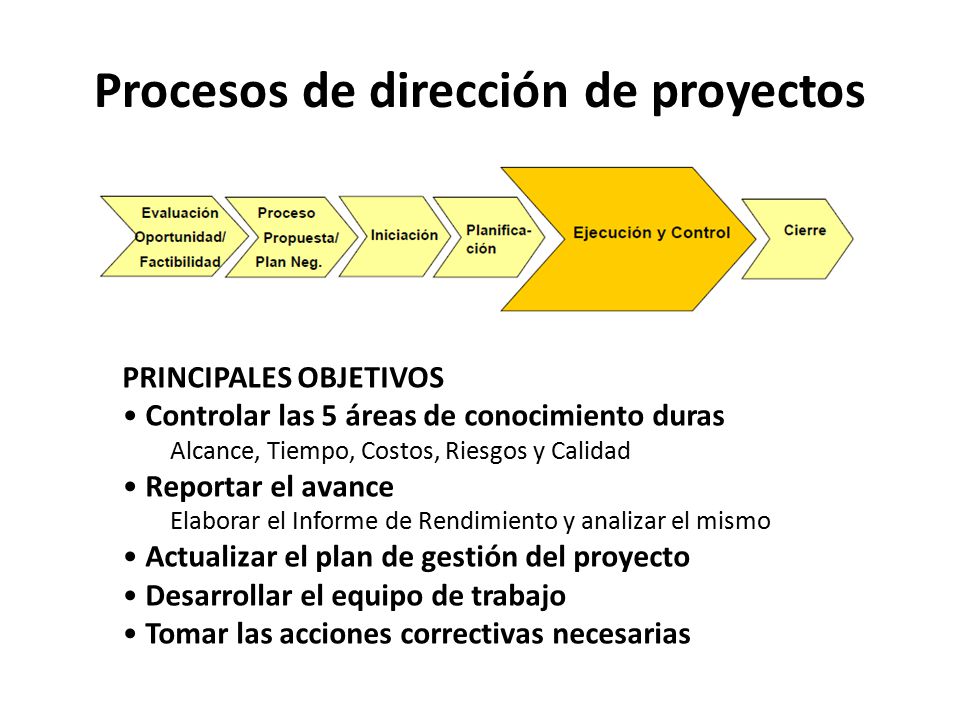 Procesos de dirección de proyectos

Evaluación Oportunidad/ Factibilidad

Proceso Propuesta/ Plan Neg.

Iniciación

Planificación

Ejecución y Control

Cierre

PRINCIPALES OBJETIVOS
• Controlar las 5 áreas de conocimiento duras
Alcance, Tiempo, Costos, Riesgos y Calidad
• Reportar el avance
Elaborar el Informe de Rendimiento y analizar el mismo
• Actualizar el plan de gestión del proyecto
• Desarrollar el equipo de trabajo
• Tomar las acciones correctivas necesarias